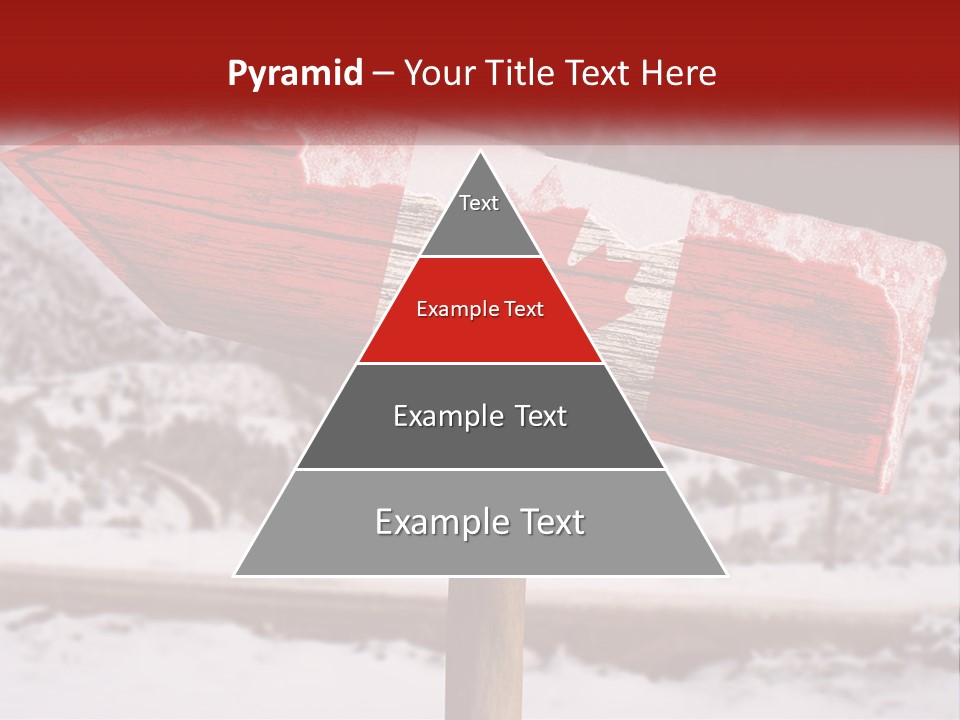 Pyramid – Your Title Text Here

Text

Example Text

Example Text

Example Text